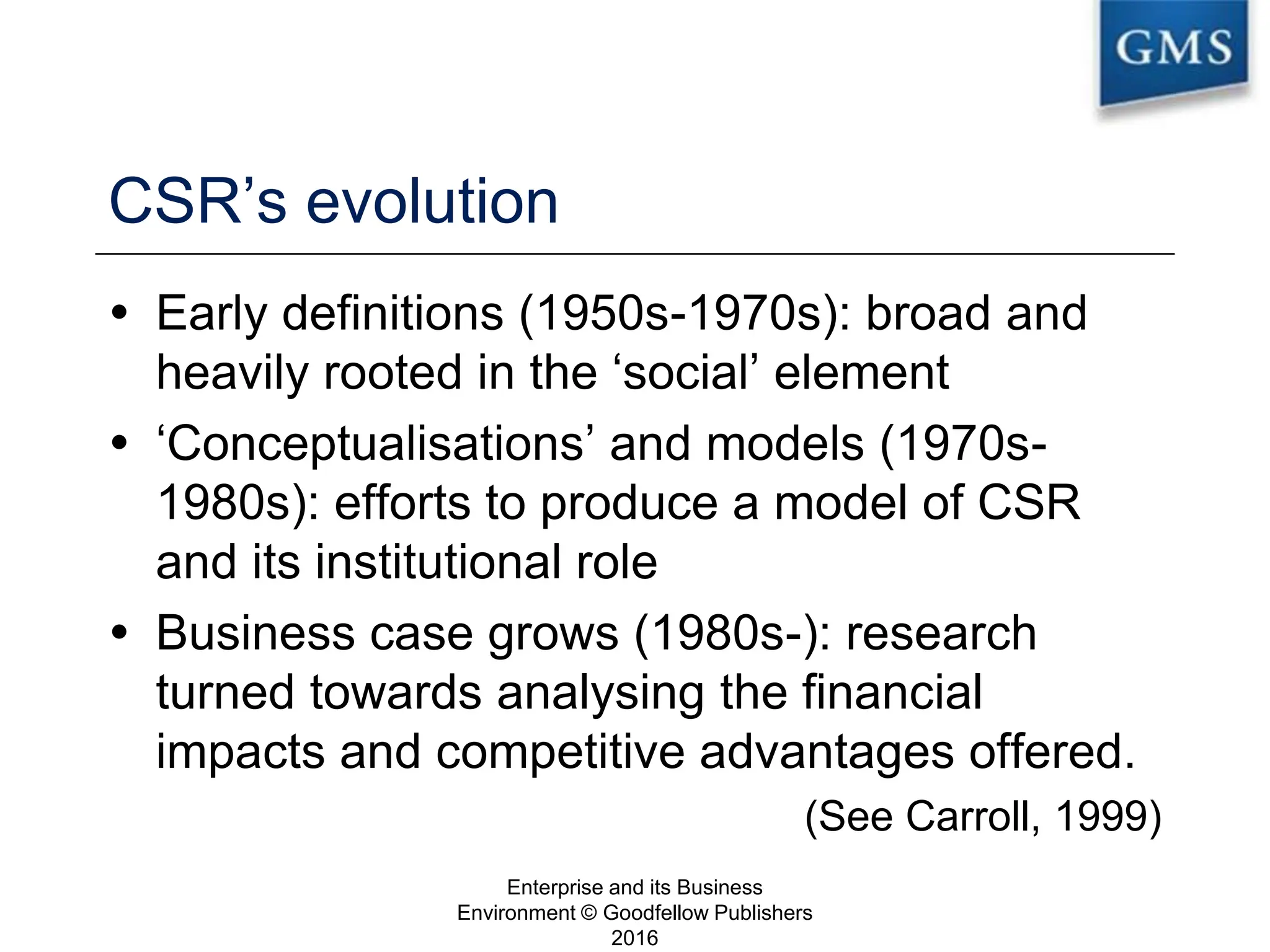 GMS

CSR’s evolution

• Early definitions (1950s-1970s): broad and heavily rooted in the ‘social’ element
• ‘Conceptualisations’ and models (1970s-1980s): efforts to produce a model of CSR and its institutional role
• Business case grows (1980s-): research turned towards analysing the financial impacts and competitive advantages offered.

(See Carroll, 1999)

Enterprise and its Business Environment © Goodfellow Publishers 2016